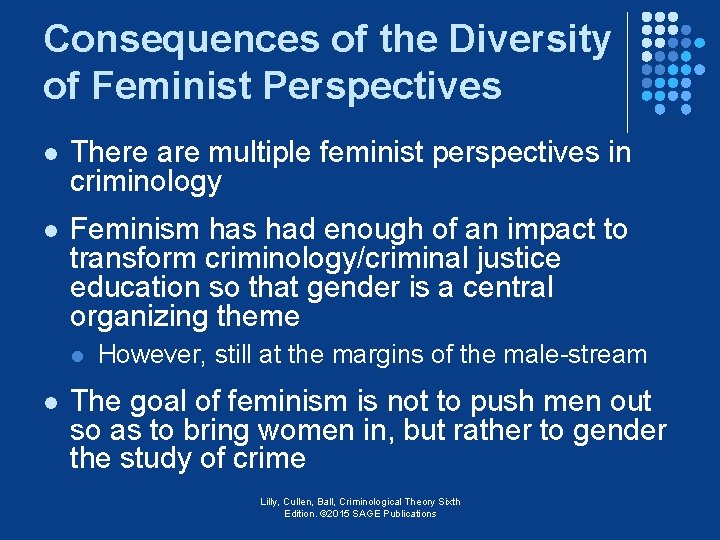 Consequences of the Diversity of Feminist Perspectives

- There are multiple feminist perspectives in criminology
- Feminism has had enough of an impact to transform criminology/criminal justice education so that gender is a central organizing theme
  - However, still at the margins of the male-stream
- The goal of feminism is not to push men out so as to bring women in, but rather to gender the study of crime

Lilly, Cullen, Ball, Criminological Theory Sixth Edition. ©2015 SAGE Publications